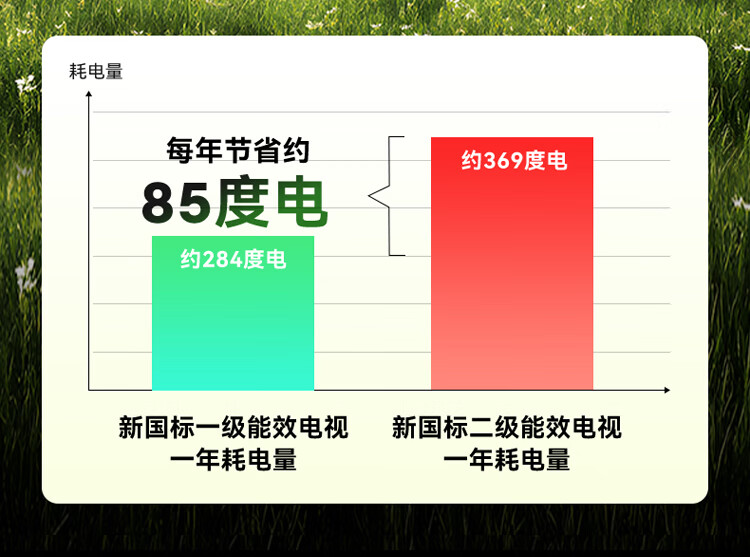 耗电量

每年节省约
85度电

约284度电

约369度电

新国标一级能效电视
一年耗电量

新国标二级能效电视
一年耗电量